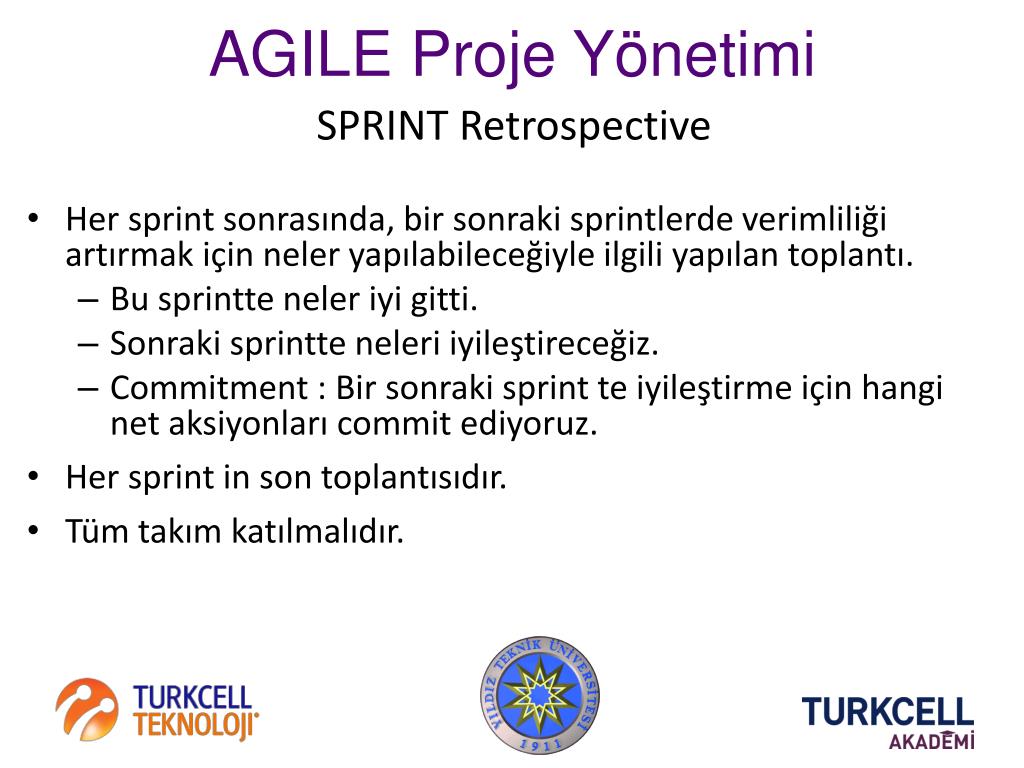 AGILE Proje Yönetimi

SPRINT Retrospective

• Her sprint sonrasında, bir sonraki sprintlerde verimliliği artırmak için neler yapılabileceğiyle ilgili yapılan toplantı.
– Bu sprintte neler iyi gitti.
– Sonraki sprintte neleri iyileştireceğiz.
– Commitment : Bir sonraki sprint te iyileştirme için hangi net aksiyonları commit ediyoruz.
• Her sprint in son toplantısıdır.
• Tüm takım katılmalıdır.

TURKCELL TEKNOLOJİ

YILDIZ TEKNİK ÜNİVERSİTESİ 1911

TURKCELL AKADEMİ